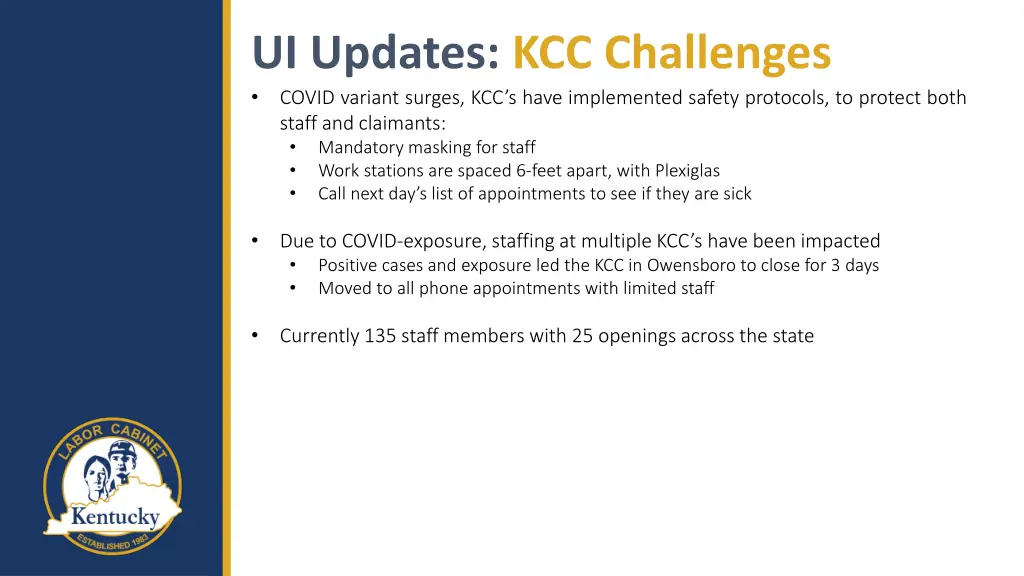 UI Updates: KCC Challenges

• COVID variant surges, KCC's have implemented safety protocols, to protect both staff and claimants:
 • Mandatory masking for staff
 • Work stations are spaced 6-feet apart, with Plexiglas
 • Call next day's list of appointments to see if they are sick

• Due to COVID-exposure, staffing at multiple KCC's have been impacted
 • Positive cases and exposure led the KCC in Owensboro to close for 3 days
 • Moved to all phone appointments with limited staff

• Currently 135 staff members with 25 openings across the state

LABOR CABINET
Kentucky
ESTABLISHED 1983